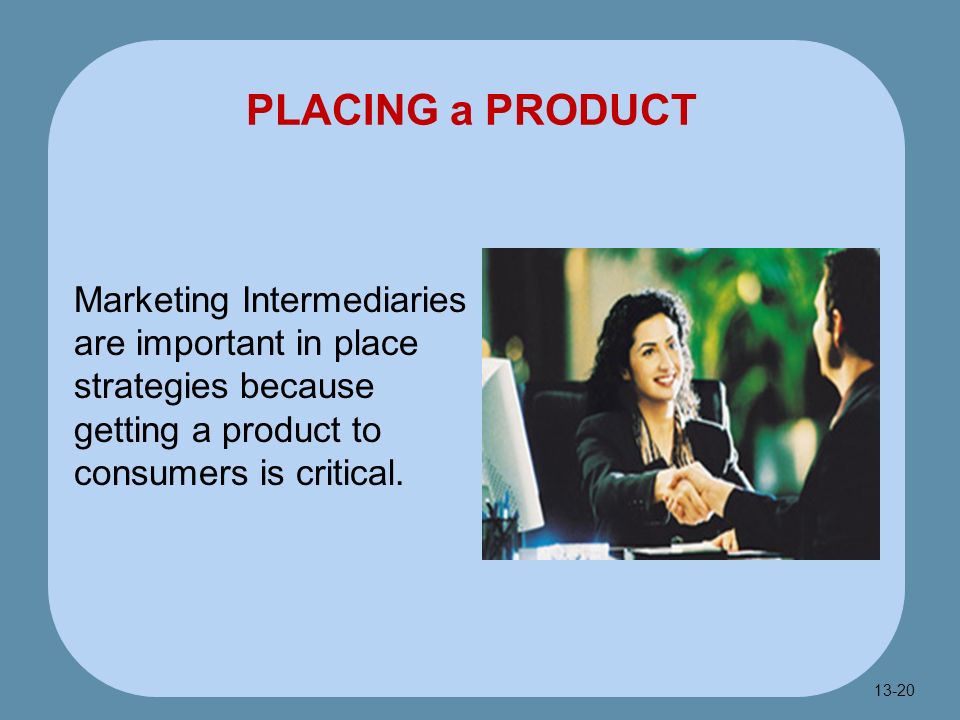 PLACING a PRODUCT

Marketing Intermediaries are important in place strategies because getting a product to consumers is critical.

13-20